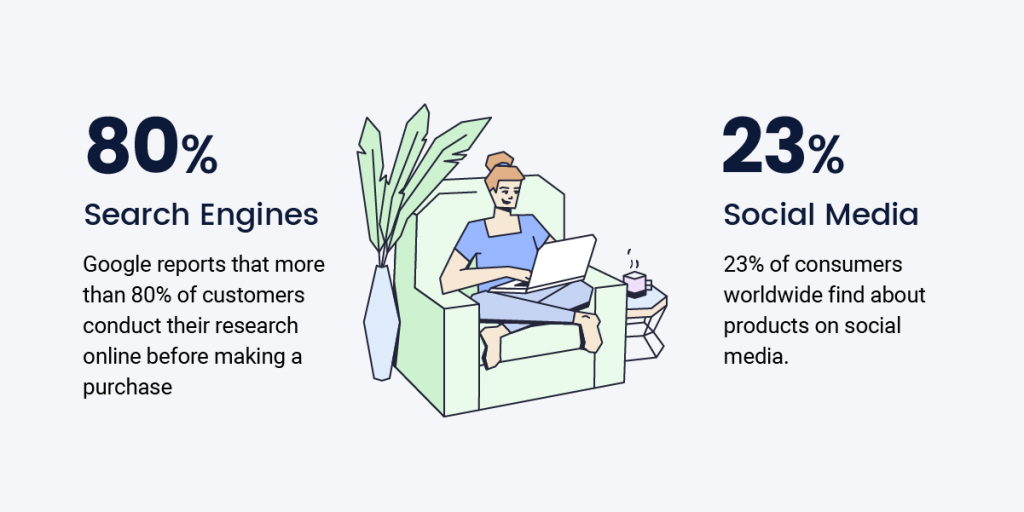 80%

Search Engines

Google reports that more than 80% of customers conduct their research online before making a purchase

23%

Social Media

23% of consumers worldwide find about products on social media.